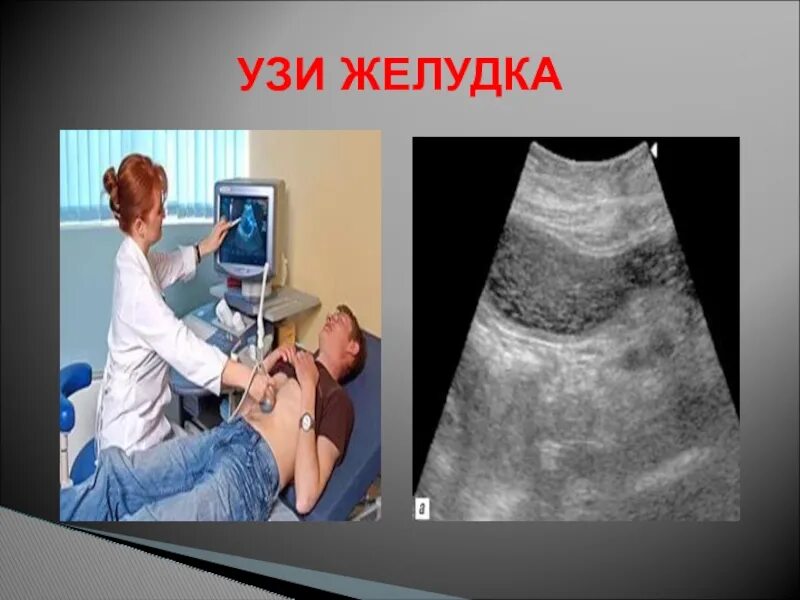 УЗИ ЖЕЛУДКА

а